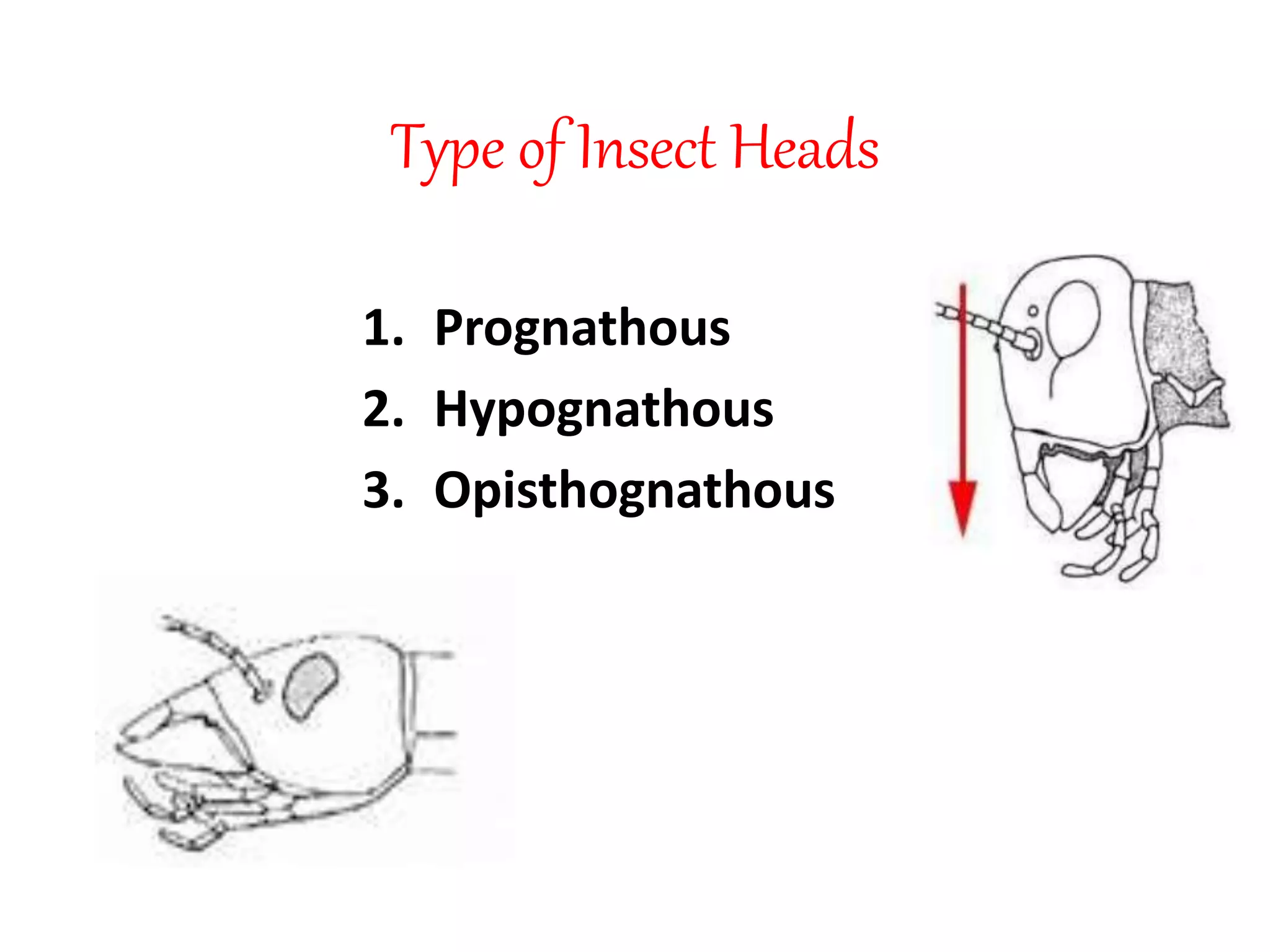 Type of Insect Heads

1. Prognathous
2. Hypognathous
3. Opisthognathous